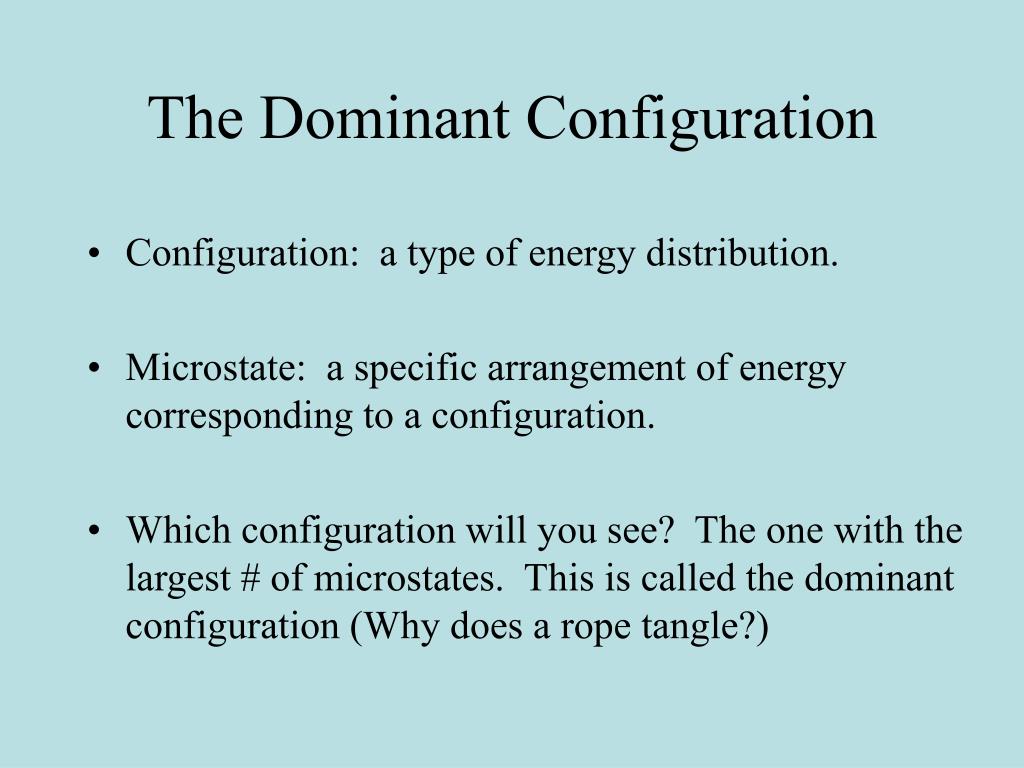 The Dominant Configuration

• Configuration: a type of energy distribution.

• Microstate: a specific arrangement of energy corresponding to a configuration.

• Which configuration will you see? The one with the largest # of microstates. This is called the dominant configuration (Why does a rope tangle?)